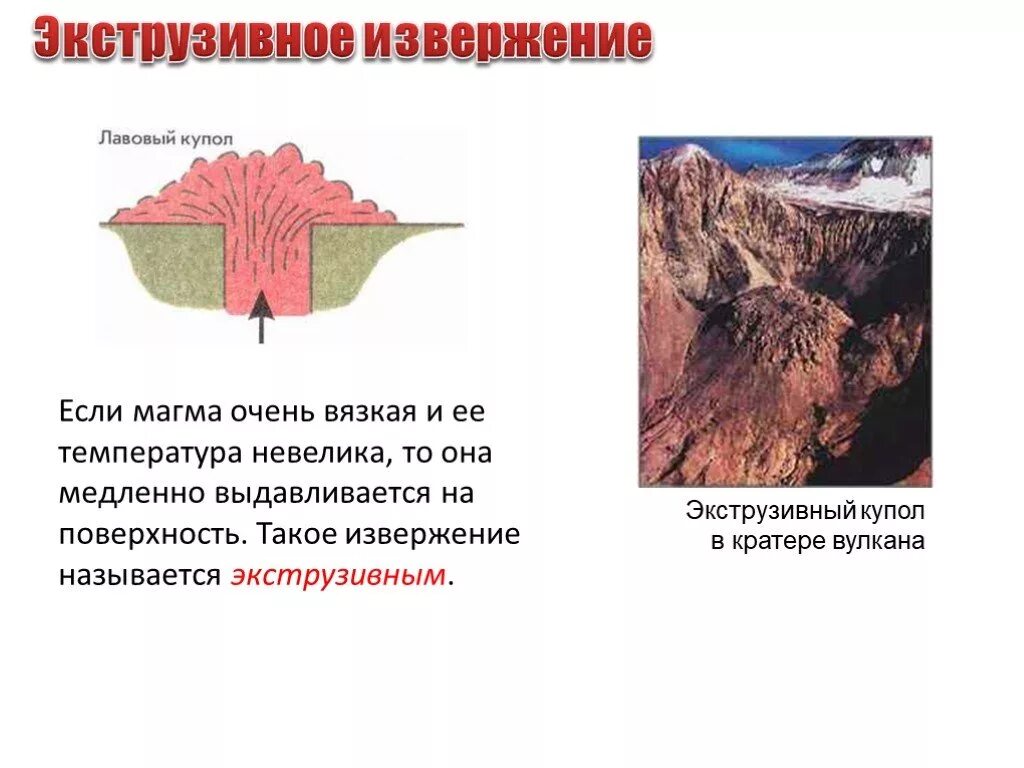 Экструзивное извержение

Лавовый купол

Если магма очень вязкая и ее температура невелика, то она медленно выдавливается на поверхность. Такое извержение называется экструзивным.

Экструзивный купол в кратере вулкана